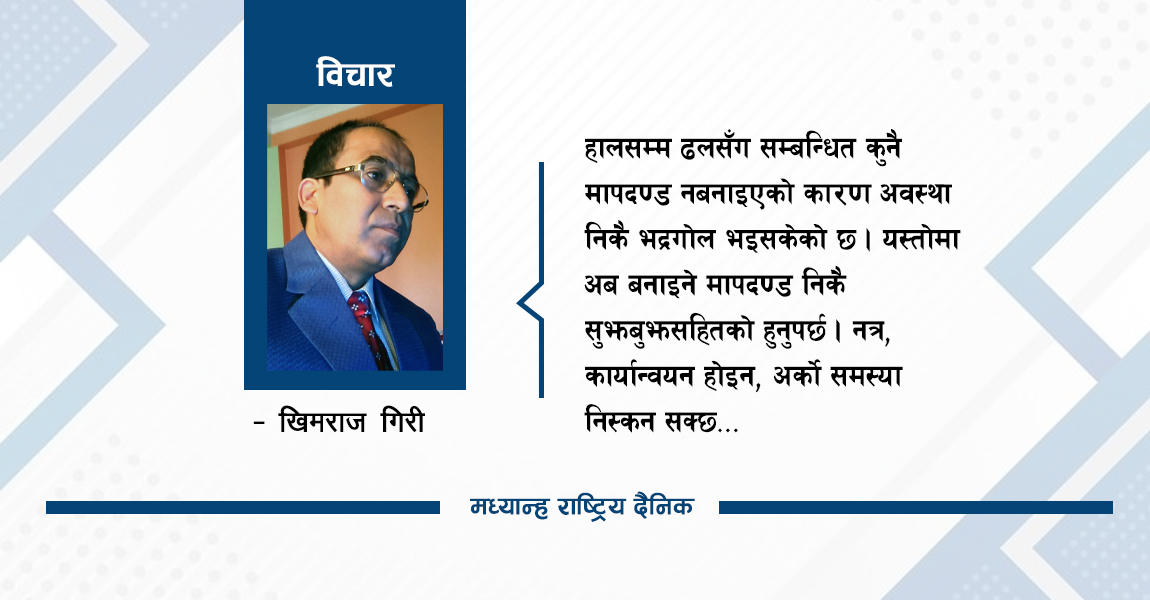 विचार

- खिमराज गिरी

हालसम्म ढलसँग सम्बन्धित कुनै मापदण्ड नबनाइएको कारण अवस्था निकै भद्रगोल भइसकेको छ। यस्तोमा अब बनाइने मापदण्ड निकै सुझबुझसहितको हुनुपर्छ। नत्र, कार्यान्वयन होइन, अर्को समस्या निस्कन सक्छ...

मध्यान्ह राष्ट्रिय दैनिक